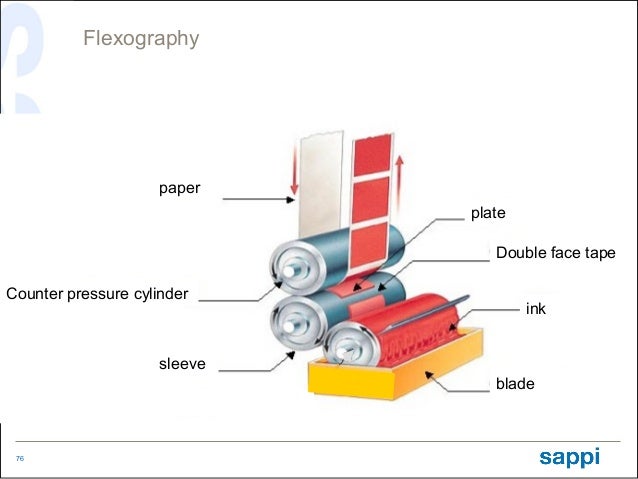 Flexography

paper

plate

Double face tape

Counter pressure cylinder

ink

sleeve

blade

76

sappi